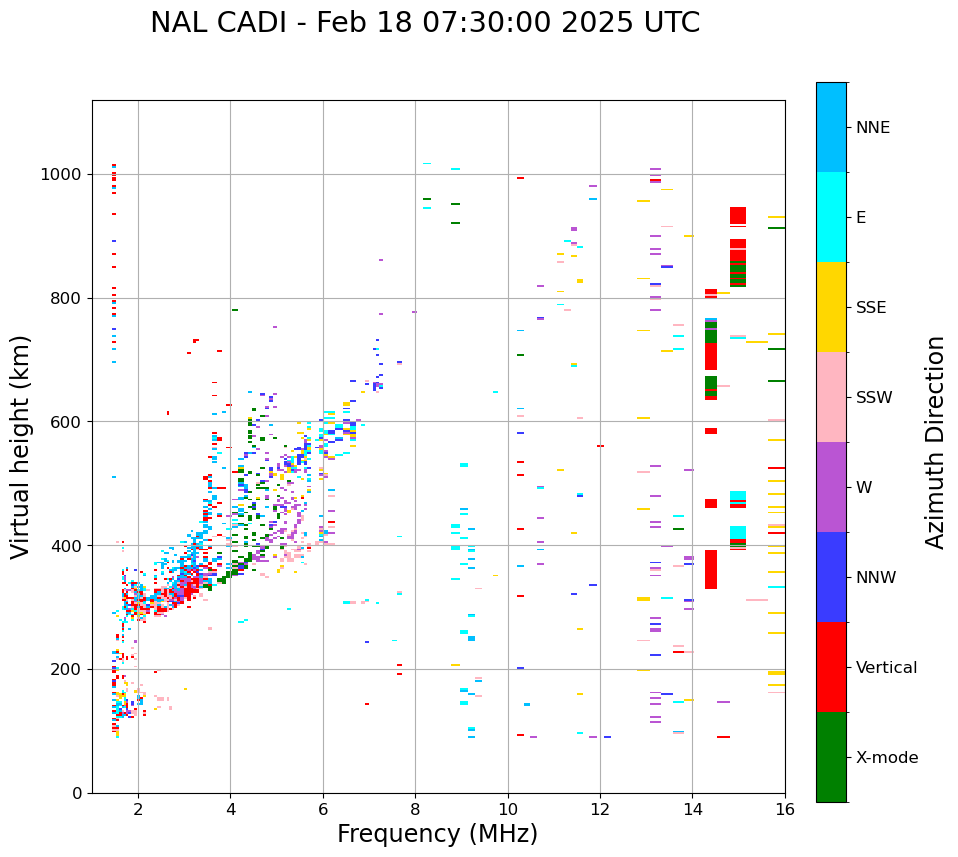 NAL CADI - Feb 18 07:30:00 2025 UTC

Virtual height (km)

1000
800
600
400
200
0

2
4
6
8
10
12
14
16

Frequency (MHz)

NNE
E
SSE
SSW
W
NNW
Vertical
X-mode

Azimuth Direction